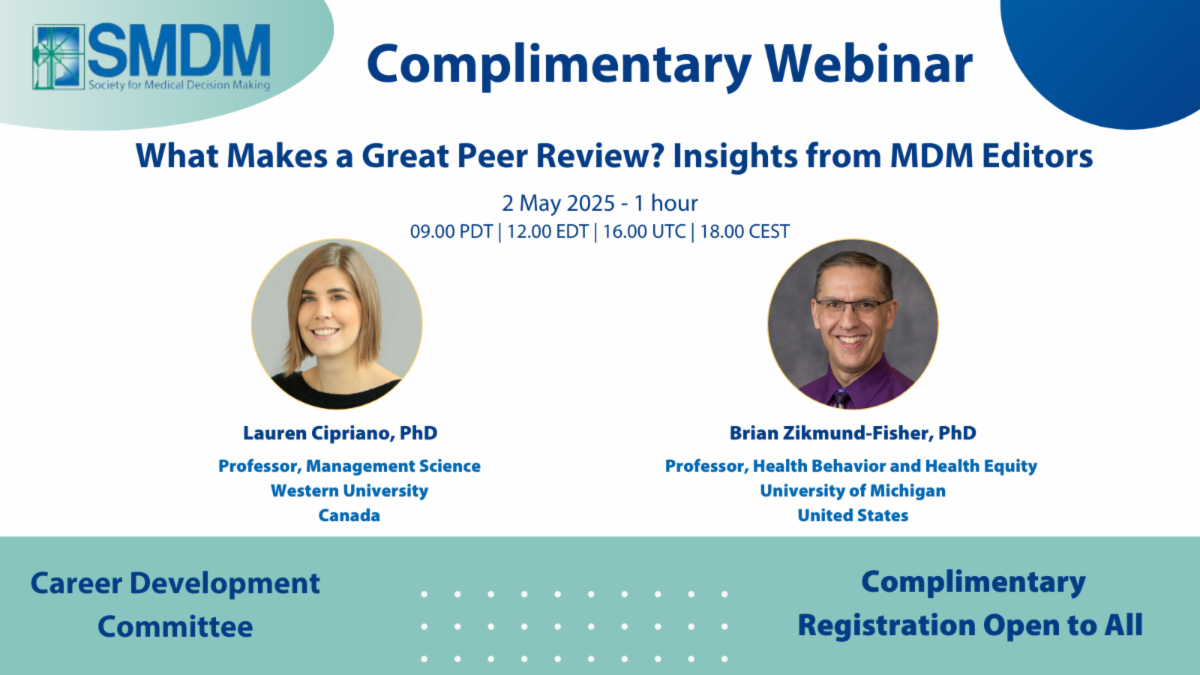 SMDM
Society for Medical Decision Making

Complimentary Webinar

What Makes a Great Peer Review? Insights from MDM Editors

2 May 2025 - 1 hour
09.00 PDT | 12.00 EDT | 16.00 UTC | 18.00 CEST

Lauren Cipriano, PhD
Professor, Management Science
Western University
Canada

Brian Zikmund-Fisher, PhD
Professor, Health Behavior and Health Equity
University of Michigan
United States

Career Development Committee

Complimentary Registration Open to All